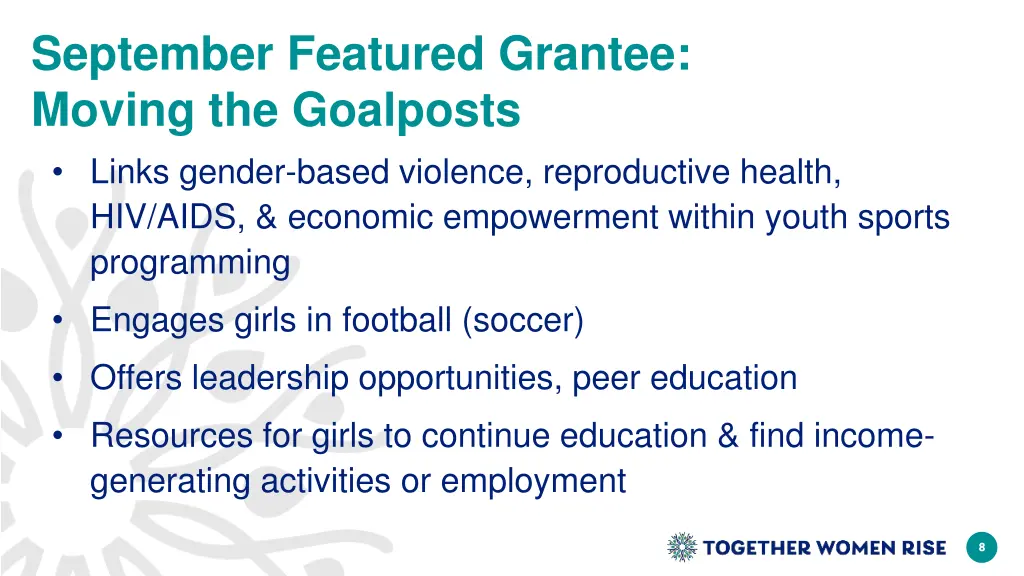 September Featured Grantee:
Moving the Goalposts

• Links gender-based violence, reproductive health, HIV/AIDS, & economic empowerment within youth sports programming
• Engages girls in football (soccer)
• Offers leadership opportunities, peer education
• Resources for girls to continue education & find income-generating activities or employment

TOGETHER WOMEN RISE

8